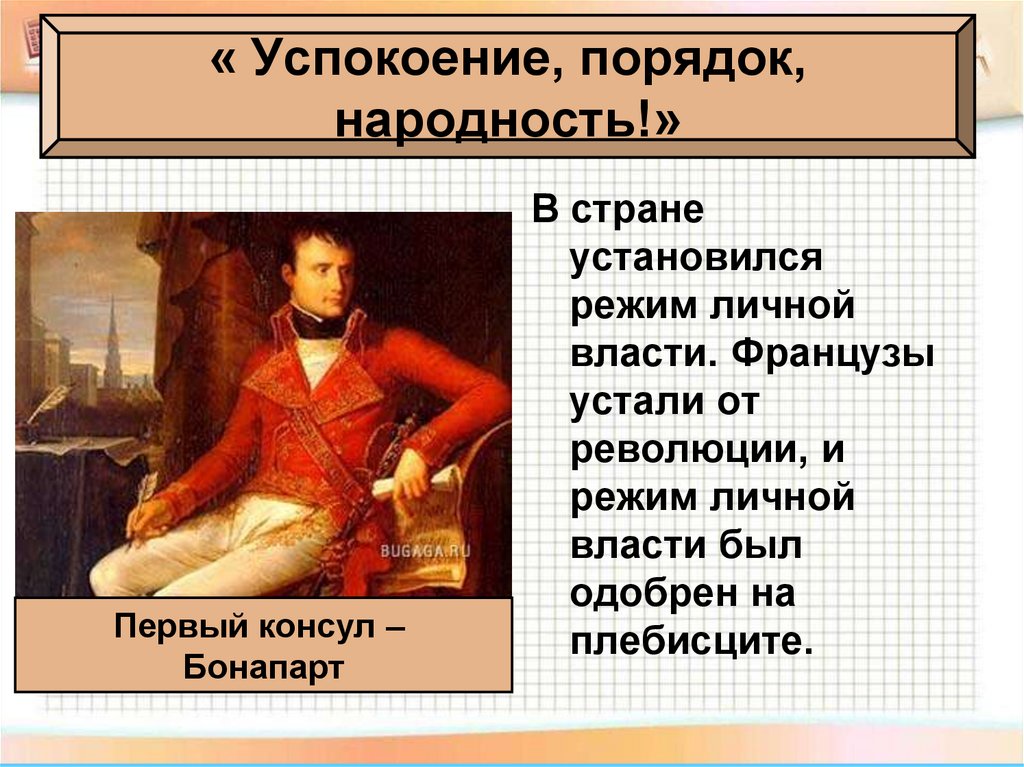 « Успокоение, порядок, народность!»

В стране установился режим личной власти. Французы устали от революции, и режим личной власти был одобрен на плебисците.

BUGAGA.RU

Первый консул – Бонапарт